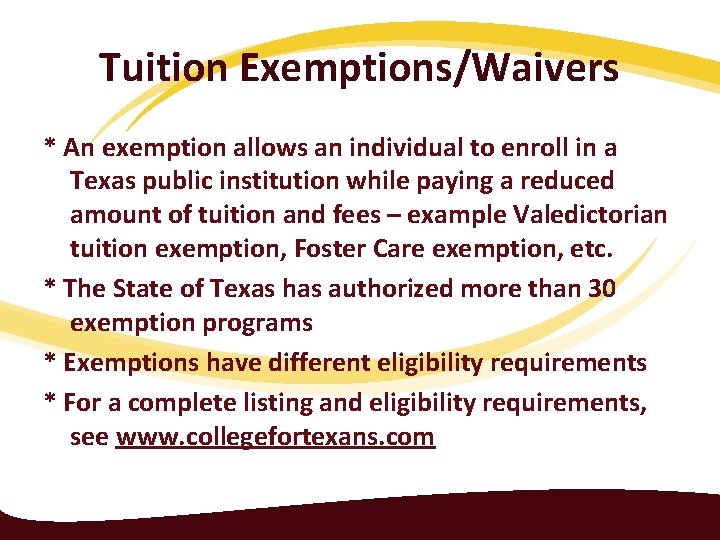 Tuition Exemptions/Waivers

* An exemption allows an individual to enroll in a Texas public institution while paying a reduced amount of tuition and fees – example Valedictorian tuition exemption, Foster Care exemption, etc.

* The State of Texas has authorized more than 30 exemption programs

* Exemptions have different eligibility requirements

* For a complete listing and eligibility requirements, see www.collegefortexans.com